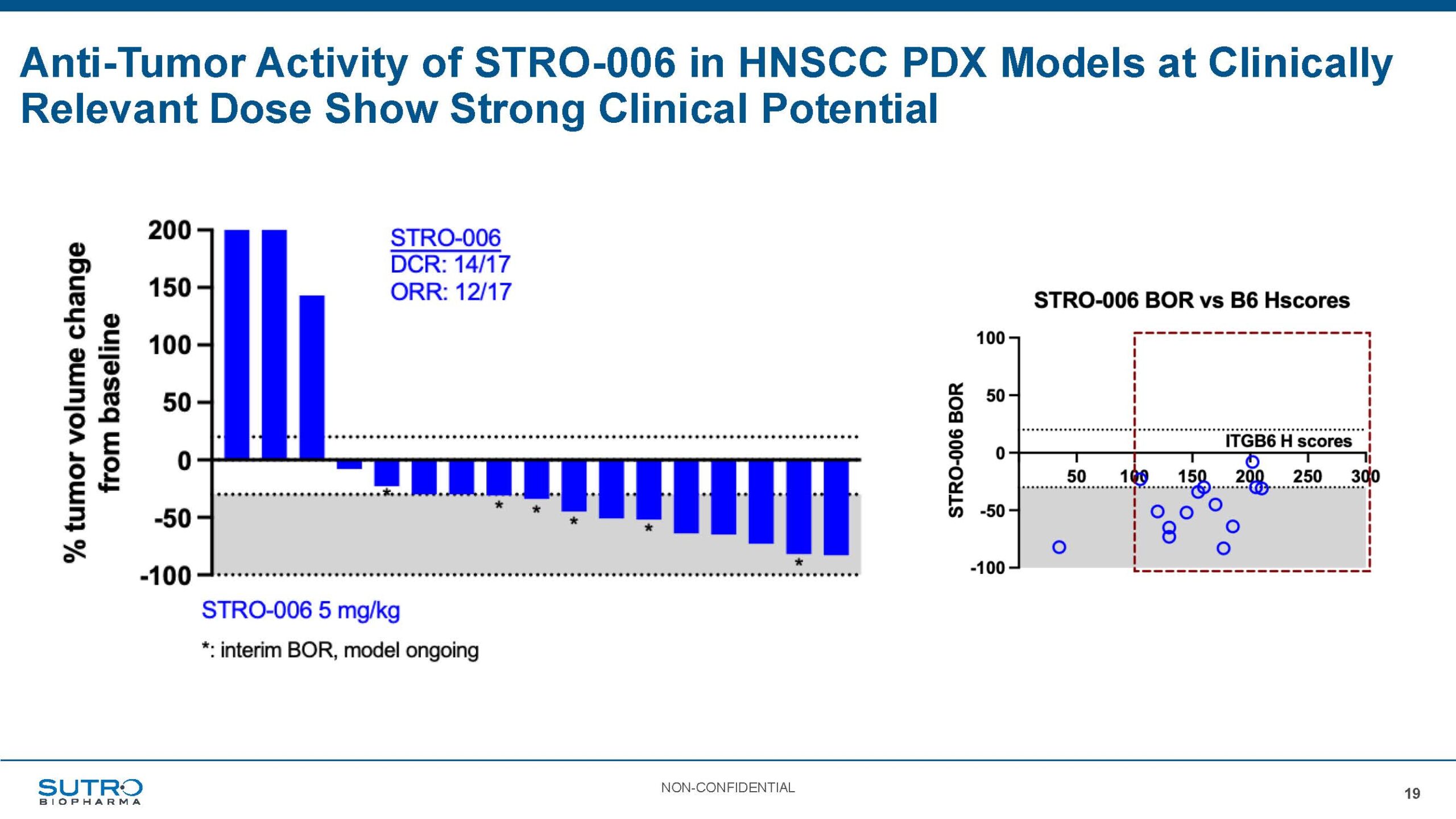 Anti-Tumor Activity of STRO-006 in HNSCC PDX Models at Clinically Relevant Dose Show Strong Clinical Potential

% tumor volume change from baseline

200
150
100
50
0
-50
-100

STRO-006
DCR: 14/17
ORR: 12/17

*
*
*
*
*
*

STRO-006 5 mg/kg

*: interim BOR, model ongoing

STRO-006 BOR vs B6 Hscores

STRO-006 BOR

100
50
0
-50
-100

ITGB6 H scores

50
100
150
200
250
300

SUTRO BIOPHARMA

NON-CONFIDENTIAL

19